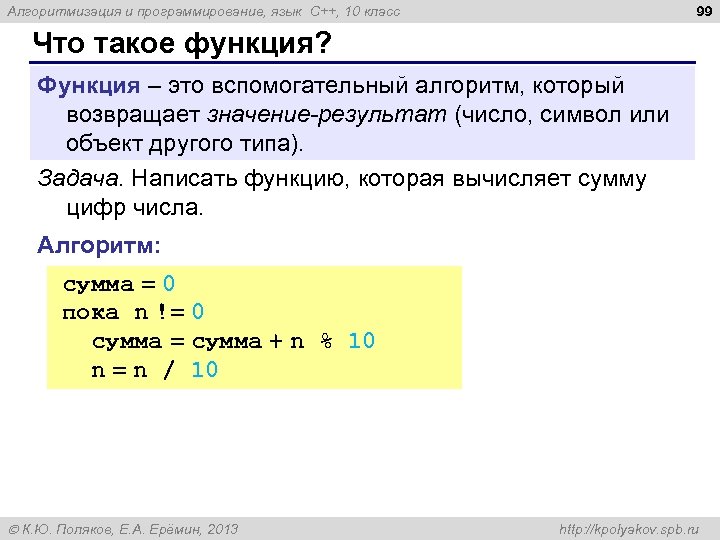 Алгоритмизация и программирование, язык C++, 10 класс

99

Что такое функция?

Функция – это вспомогательный алгоритм, который возвращает значение-результат (число, символ или объект другого типа).

Задача. Написать функцию, которая вычисляет сумму цифр числа.

Алгоритм:

сумма = 0
пока n != 0
  сумма = сумма + n % 10
  n = n / 10

© К.Ю. Поляков, Е.А. Ерёмин, 2013

http://kpolyakov.spb.ru